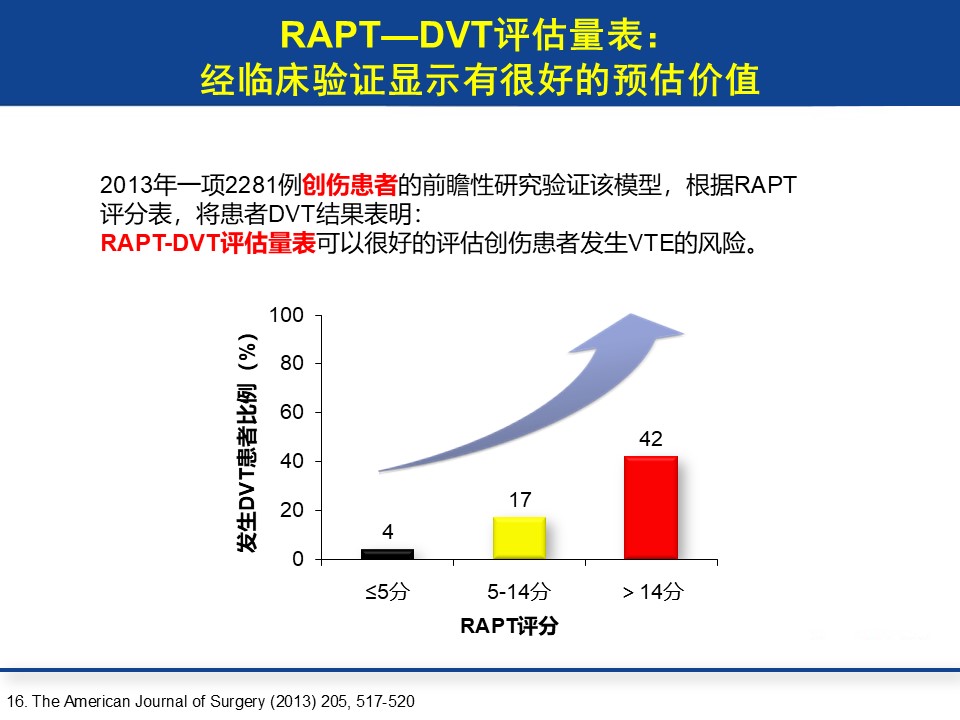 RAPT—DVT评估量表：
经临床验证显示有很好的预估价值

2013年一项2281例创伤患者的前瞻性研究验证该模型，根据RAPT评分表，将患者DVT结果表明：
RAPT-DVT评估量表可以很好的评估创伤患者发生VTE的风险。

发生DVT患者比例（%）

100
80
60
40
20
0

4
17
42

≤5分
5-14分
> 14分

RAPT评分

16. The American Journal of Surgery (2013) 205, 517-520